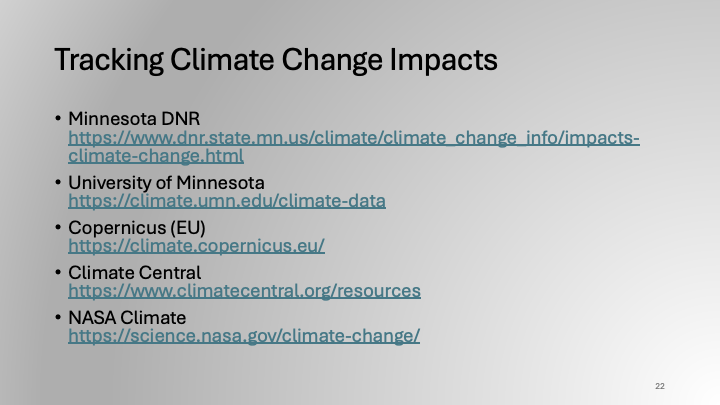 Tracking Climate Change Impacts

• Minnesota DNR https://www.dnr.state.mn.us/climate/climate_change_info/impacts-climate-change.html
• University of Minnesota https://climate.umn.edu/climate-data
• Copernicus (EU) https://climate.copernicus.eu/
• Climate Central https://www.climatecentral.org/resources
• NASA Climate https://science.nasa.gov/climate-change/

22